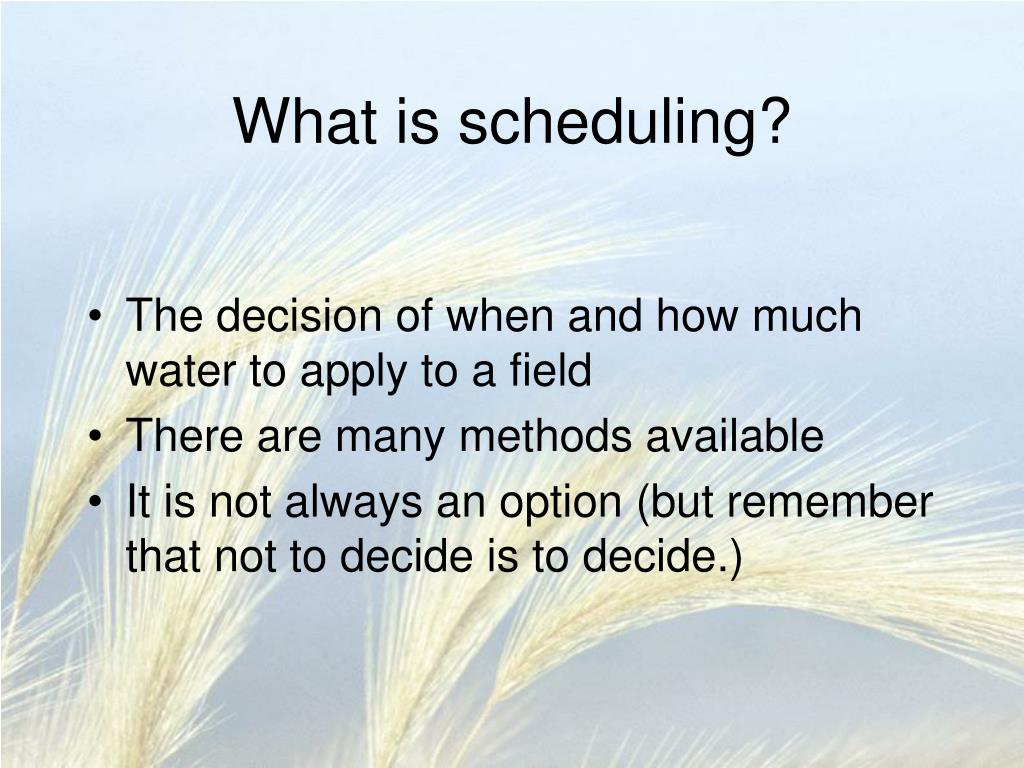 What is scheduling?

• The decision of when and how much water to apply to a field
• There are many methods available
• It is not always an option (but remember that not to decide is to decide.)